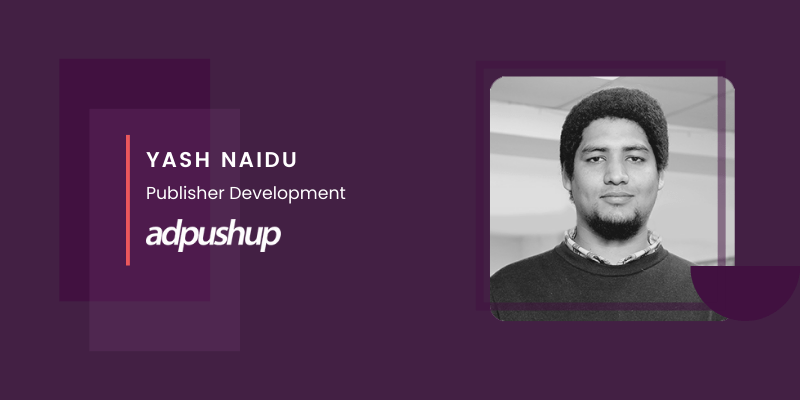 YASH NAIDU
Publisher Development
adpushup